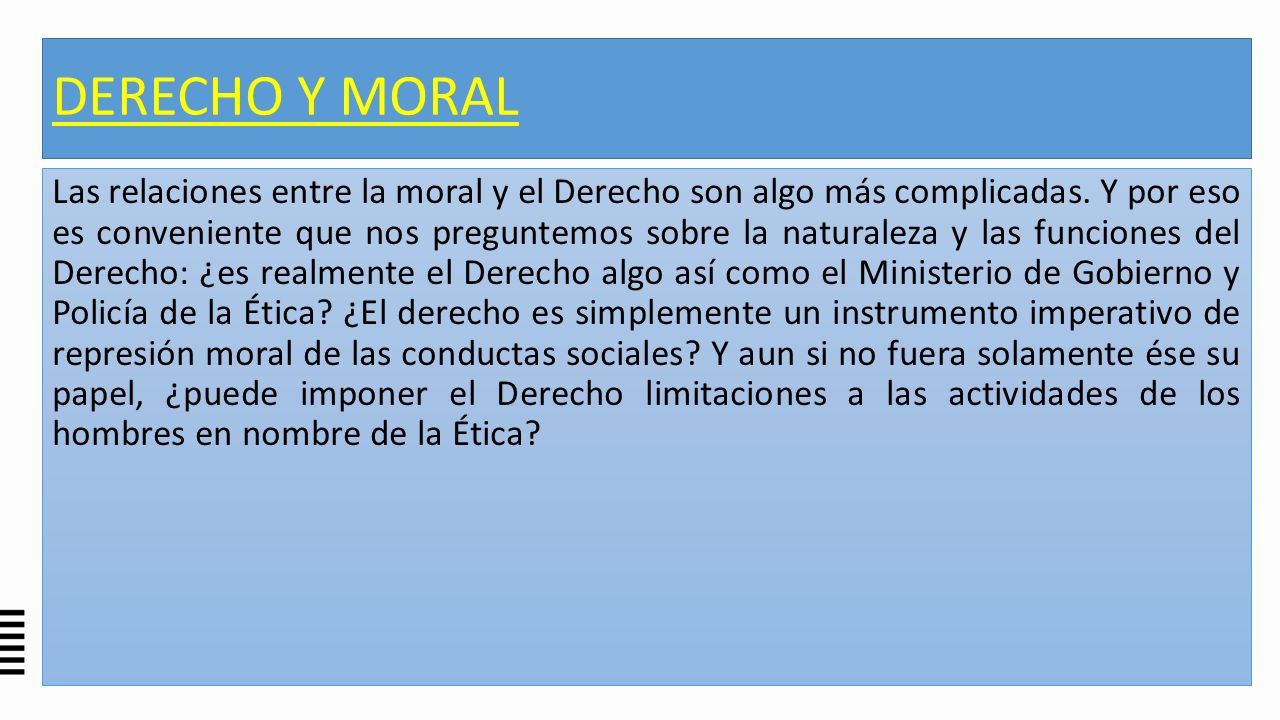 DERECHO Y MORAL

Las relaciones entre la moral y el Derecho son algo más complicadas. Y por eso es conveniente que nos preguntemos sobre la naturaleza y las funciones del Derecho: ¿es realmente el Derecho algo así como el Ministerio de Gobierno y Policía de la Ética? ¿El derecho es simplemente un instrumento imperativo de represión moral de las conductas sociales? Y aun si no fuera solamente ése su papel, ¿puede imponer el Derecho limitaciones a las actividades de los hombres en nombre de la Ética?